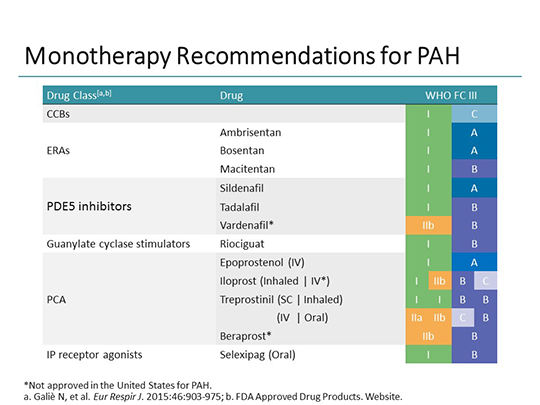 Monotherapy Recommendations for PAH

| Drug Class$^{[a,b]}$ | Drug | WHO FC III | |
|---|---|---|---|
| CCBs | | I | C |
| ERAs | Ambrisentan | I | A |
| | Bosentan | I | A |
| | Macitentan | I | B |
| PDE5 inhibitors | Sildenafil | I | A |
| | Tadalafil | I | B |
| | Vardenafil* | IIb | B |
| Guanylate cyclase stimulators | Riociguat | I | B |
| PCA | Epoprostenol (IV) | I | A |
| | Iloprost (Inhaled \| IV*) | I IIb | B C |
| | Treprostinil (SC \| Inhaled) | I I | B B |
| | (IV \| Oral) | IIa IIb | C B |
| | Beraprost* | IIb | B |
| IP receptor agonists | Selexipag (Oral) | I | B |

*Not approved in the United States for PAH.
a. Galiè N, et al. Eur Respir J. 2015:46:903-975; b. FDA Approved Drug Products. Website.